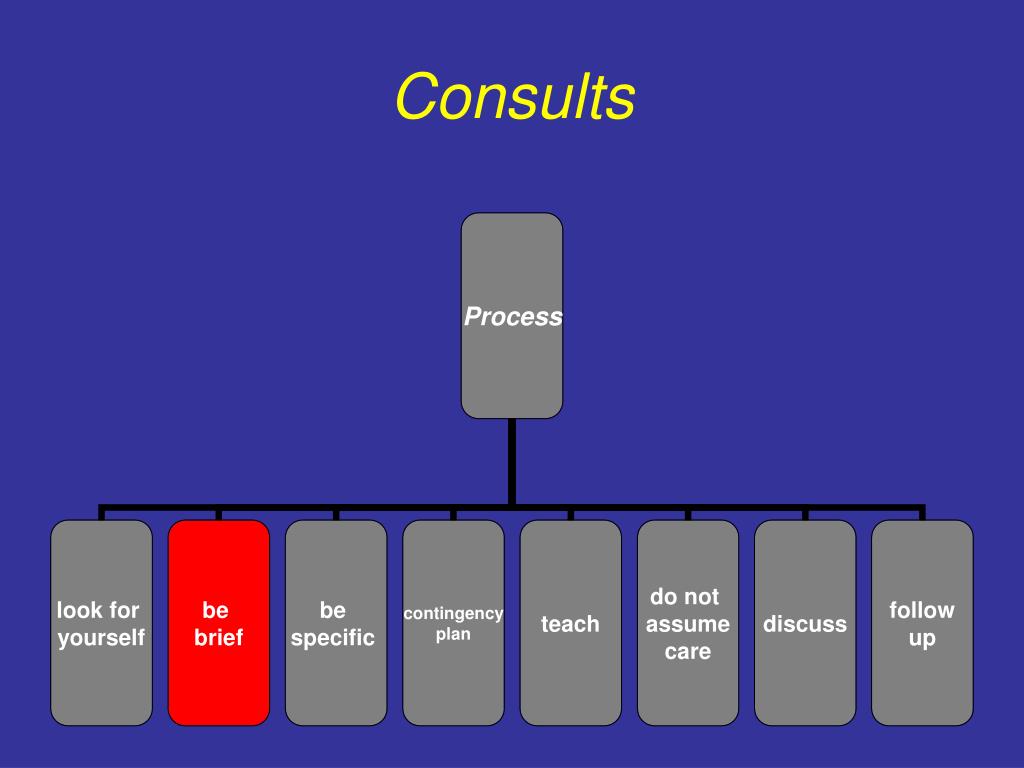 Consults

Process

look for yourself

be brief

be specific

contingency plan

teach

do not assume care

discuss

follow up